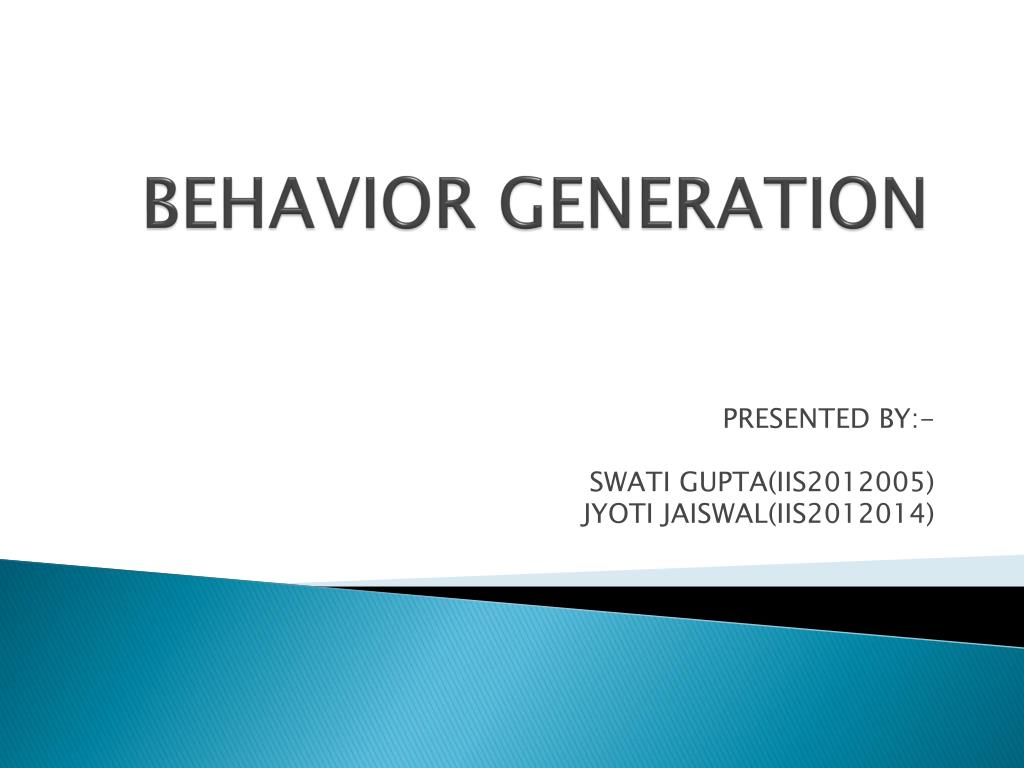 BEHAVIOR GENERATION

PRESENTED BY:-

SWATI GUPTA(IIS2012005)
JYOTI JAISWAL(IIS2012014)